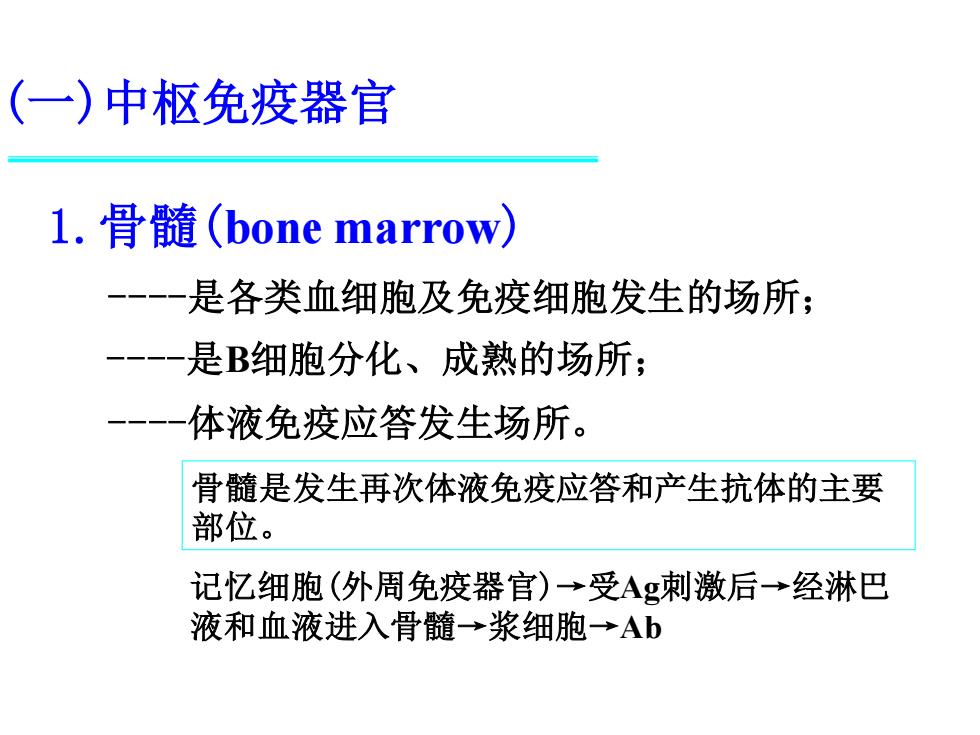 (一)中枢免疫器官

1. 骨髓(bone marrow)

----是各类血细胞及免疫细胞发生的场所;

----是B细胞分化、成熟的场所;

----体液免疫应答发生场所。

骨髓是发生再次体液免疫应答和产生抗体的主要部位。

记忆细胞(外周免疫器官)→受Ag刺激后→经淋巴液和血液进入骨髓→浆细胞→Ab